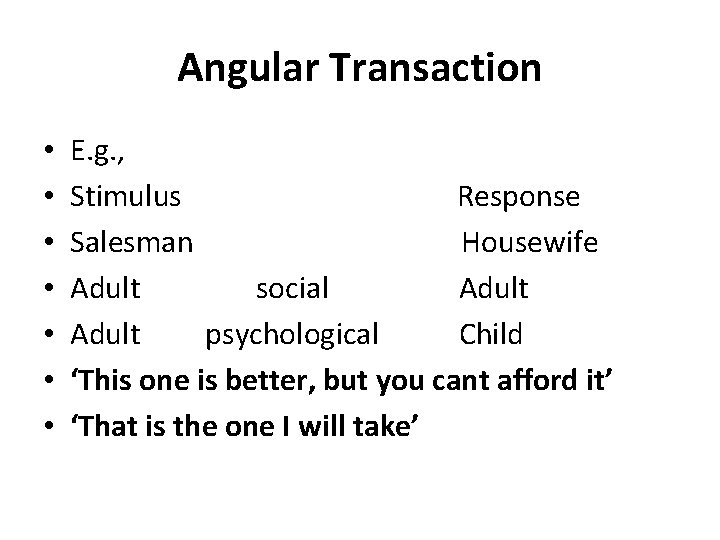 Angular Transaction

• E.g.,
• Stimulus Response
• Salesman Housewife
• Adult social Adult
• Adult psychological Child
• ‘This one is better, but you cant afford it’
• ‘That is the one I will take’